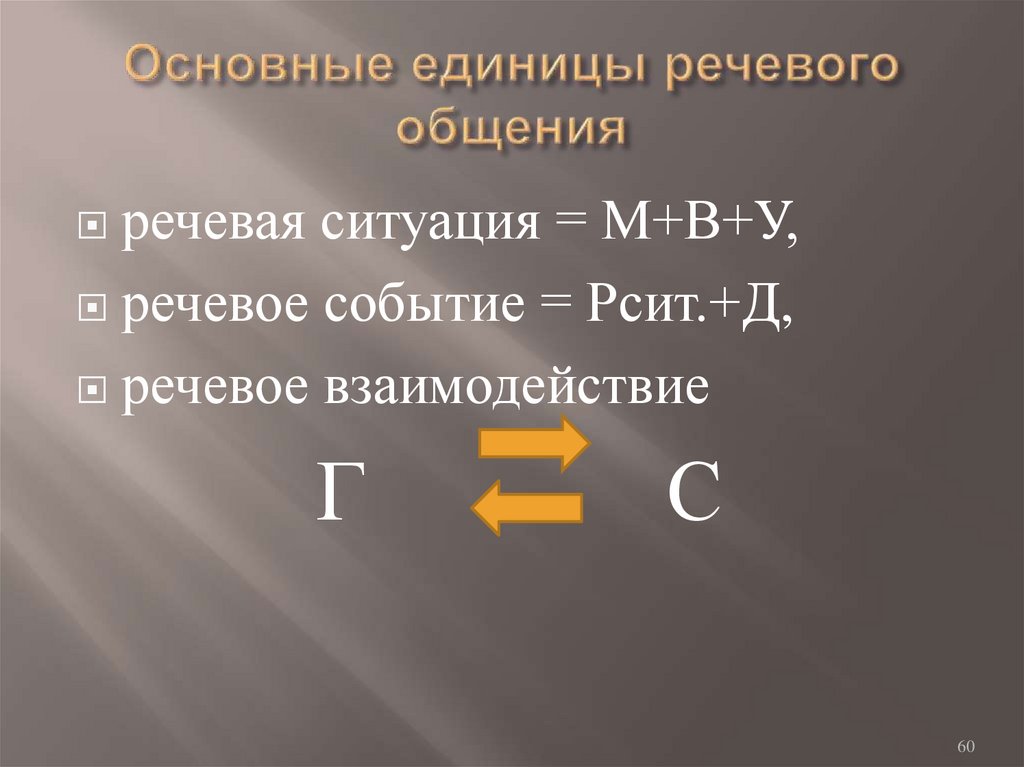 Основные единицы речевого общения

речевая ситуация = М+В+У,

речевое событие = Рсит.+Д,

речевое взаимодействие

Г С

60